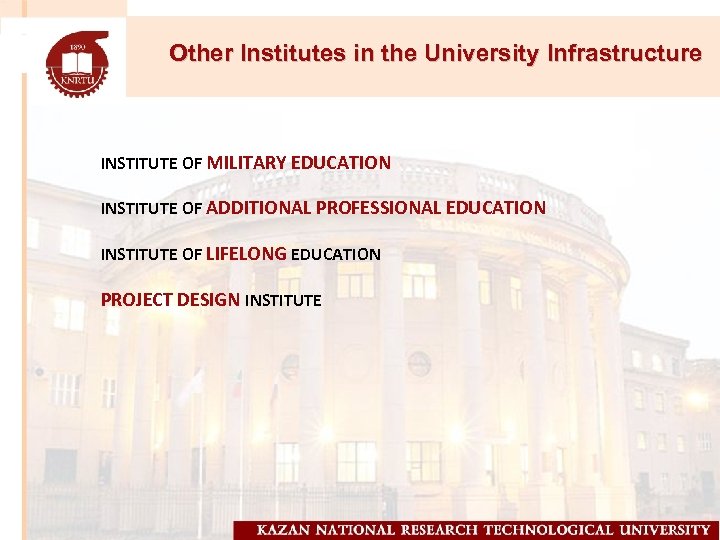 1890
KNRTU

Other Institutes in the University Infrastructure

INSTITUTE OF MILITARY EDUCATION

INSTITUTE OF ADDITIONAL PROFESSIONAL EDUCATION

INSTITUTE OF LIFELONG EDUCATION

PROJECT DESIGN INSTITUTE

KAZAN NATIONAL RESEARCH TECHNOLOGICAL UNIVERSITY